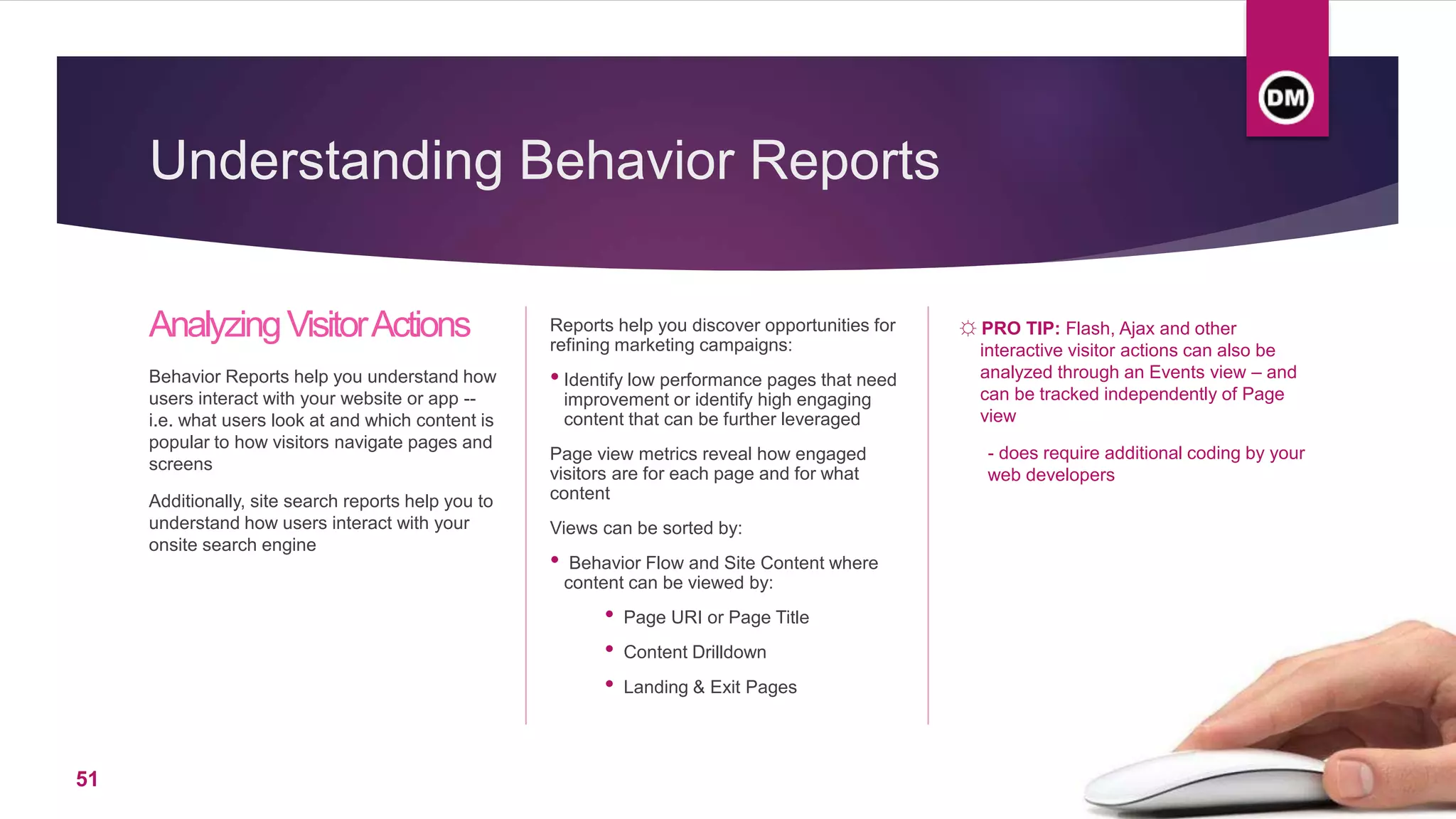 DM

Understanding Behavior Reports

Analyzing Visitor Actions

Behavior Reports help you understand how users interact with your website or app -- i.e. what users look at and which content is popular to how visitors navigate pages and screens

Additionally, site search reports help you to understand how users interact with your onsite search engine

Reports help you discover opportunities for refining marketing campaigns:

• Identify low performance pages that need improvement or identify high engaging content that can be further leveraged

Page view metrics reveal how engaged visitors are for each page and for what content

Views can be sorted by:

• Behavior Flow and Site Content where content can be viewed by:

• Page URI or Page Title

• Content Drilldown

• Landing & Exit Pages

☼ PRO TIP: Flash, Ajax and other interactive visitor actions can also be analyzed through an Events view – and can be tracked independently of Page view

- does require additional coding by your web developers

51